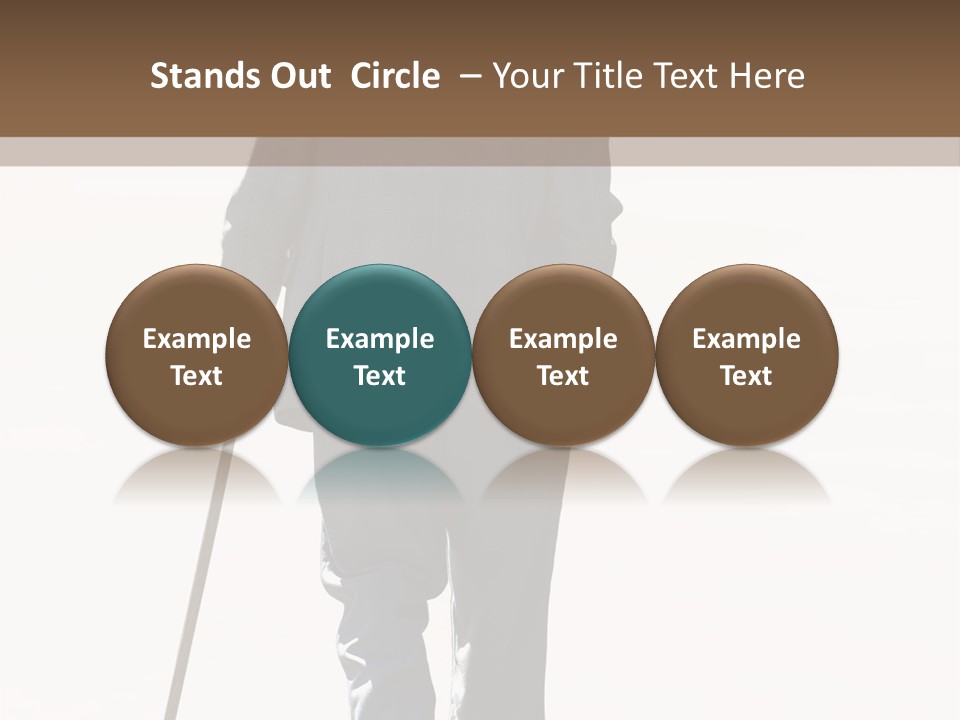 Stands Out Circle – Your Title Text Here

Example Text

Example Text

Example Text

Example Text